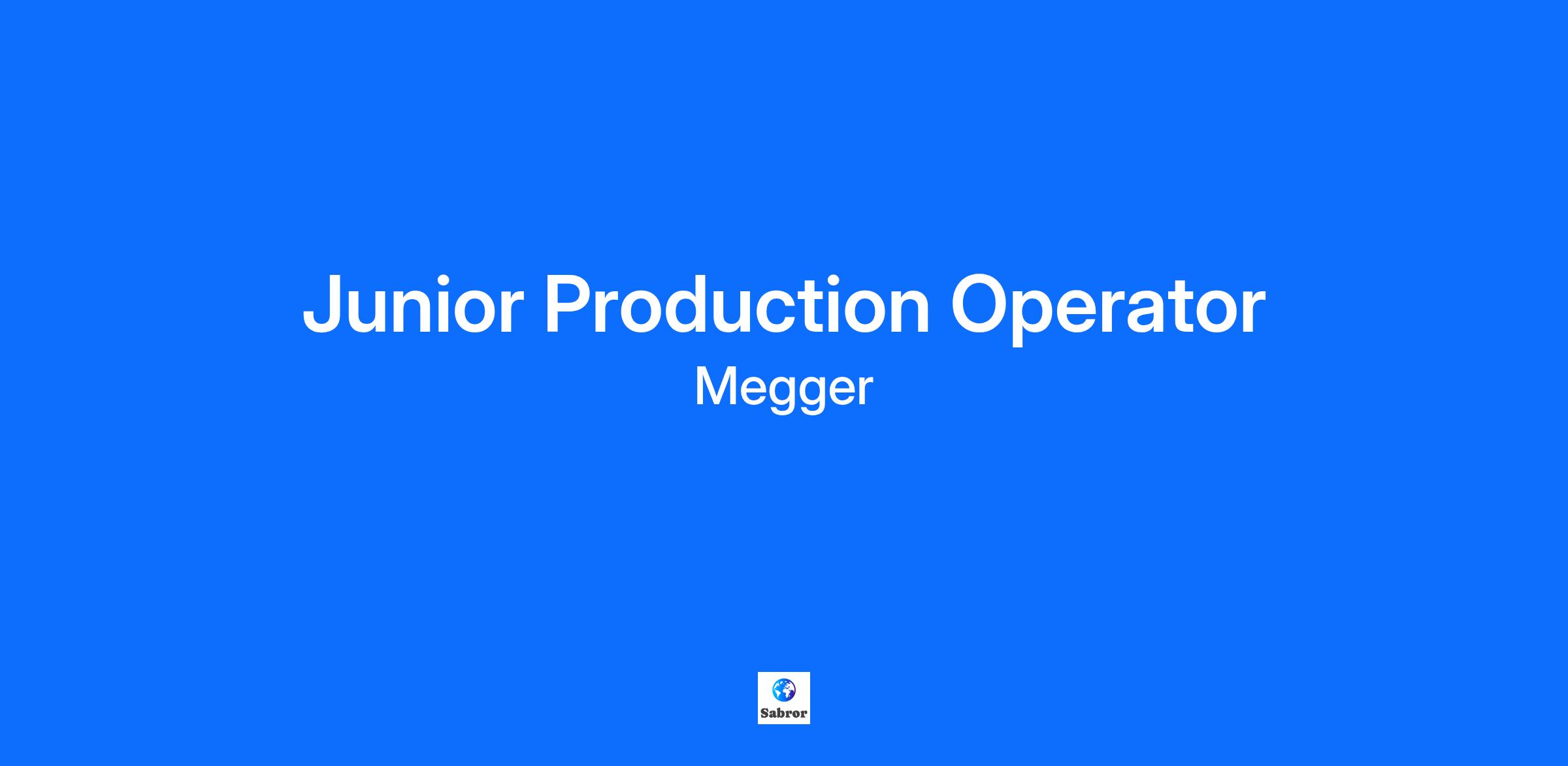 Junior Production Operator

Megger

Sabror